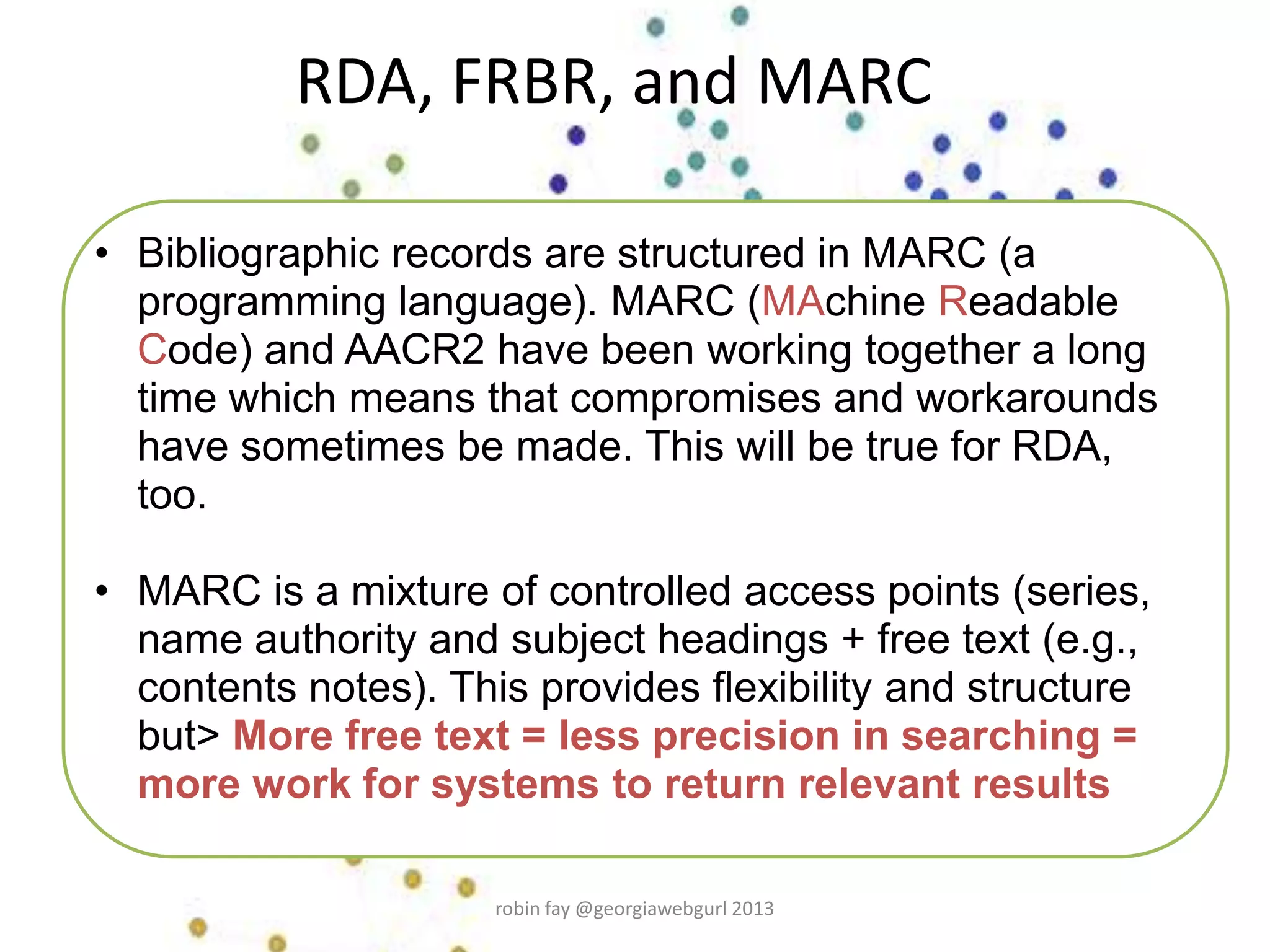 RDA, FRBR, and MARC

• Bibliographic records are structured in MARC (a programming language). MARC (MAchine Readable Code) and AACR2 have been working together a long time which means that compromises and workarounds have sometimes be made. This will be true for RDA, too.

• MARC is a mixture of controlled access points (series, name authority and subject headings + free text (e.g., contents notes). This provides flexibility and structure but> More free text = less precision in searching = more work for systems to return relevant results

robin fay @georgiawebgurl 2013